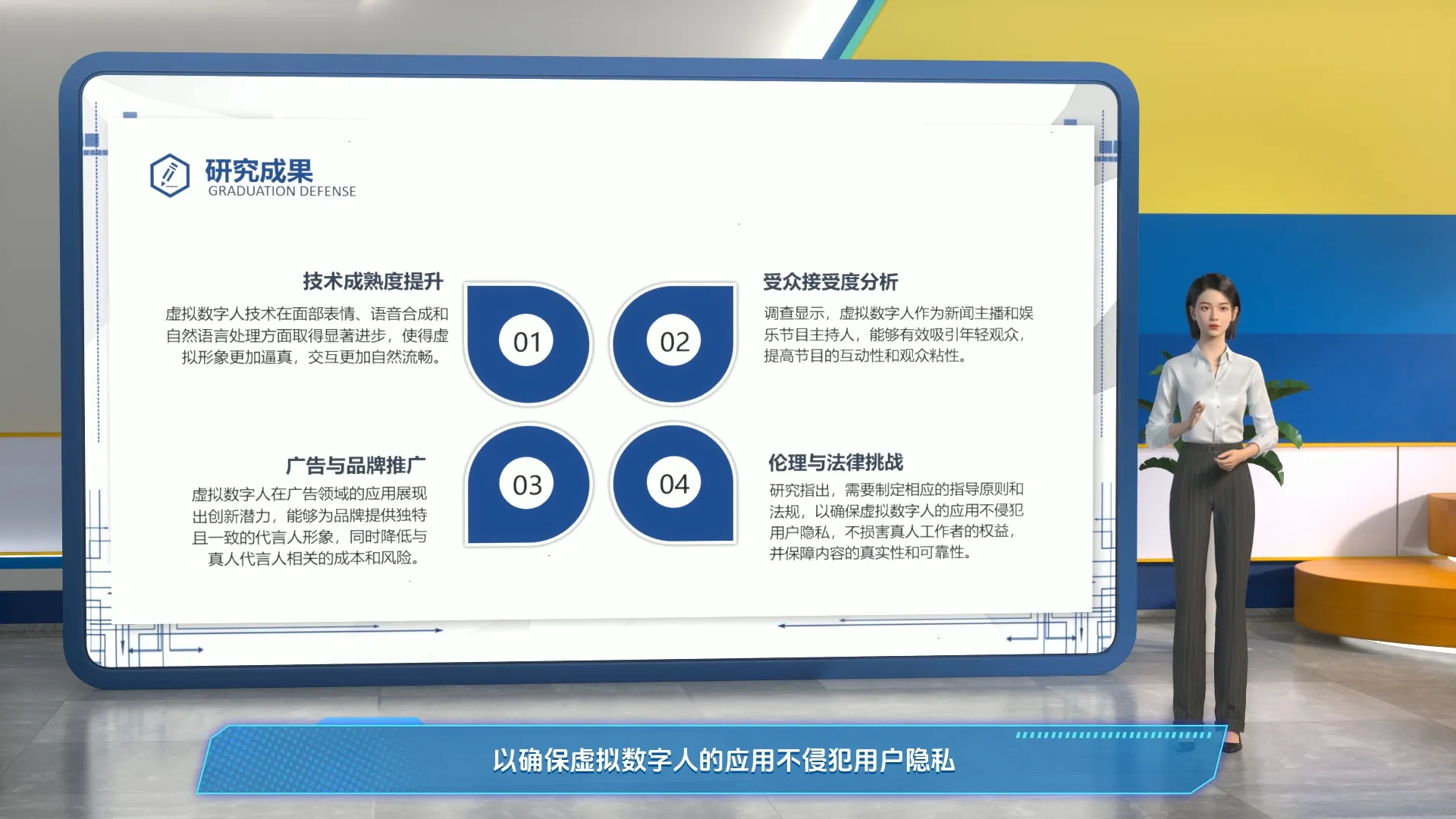 研究成果
GRADUATION DEFENSE

技术成熟度提升

虚拟数字人技术在面部表情、语音合成和自然语言处理方面取得显著进步，使得虚拟形象更加逼真，交互更加自然流畅。

01

02

受众接受度分析

调查显示，虚拟数字人作为新闻主播和娱乐节目主持人，能够有效吸引年轻观众，提高节目的互动性和观众粘性。

广告与品牌推广

虚拟数字人在广告领域的应用展现出创新潜力，能够为品牌提供独特且一致的代言人形象，同时降低与真人代言人相关的成本和风险。

03

04

伦理与法律挑战

研究指出，需要制定相应的指导原则和法规，以确保虚拟数字人的应用不侵犯用户隐私，不损害真人工作者的权益，并保障内容的真实性和可靠性。

以确保虚拟数字人的应用不侵犯用户隐私